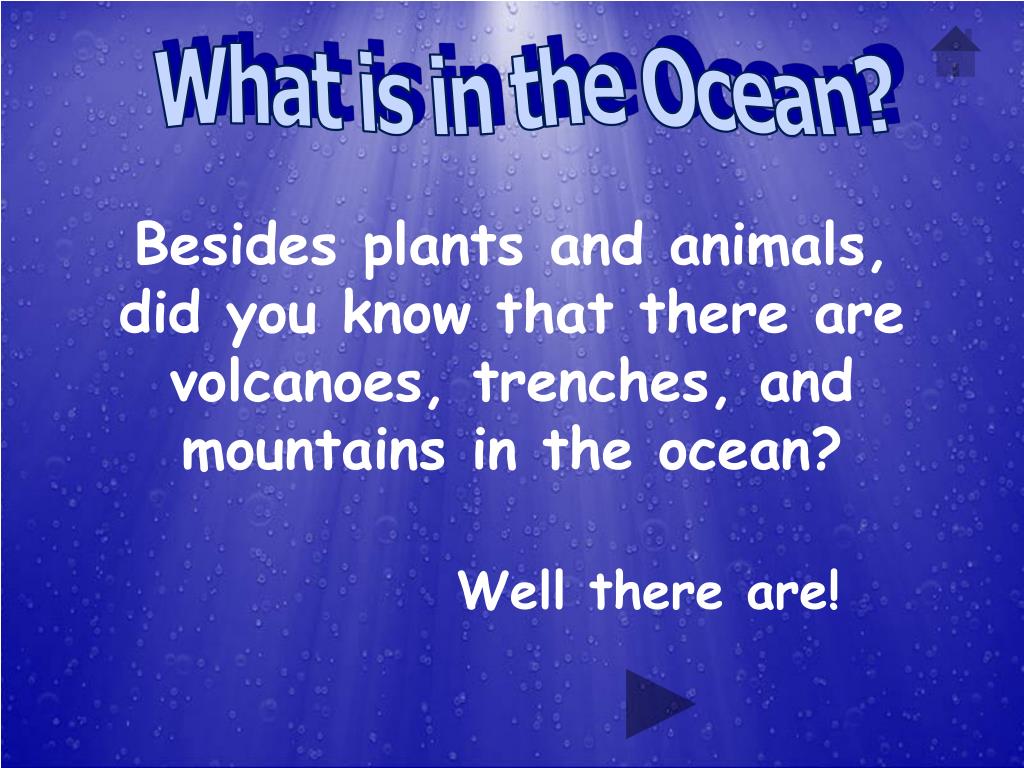 What is in the Ocean?

Besides plants and animals, did you know that there are volcanoes, trenches, and mountains in the ocean?

Well there are!